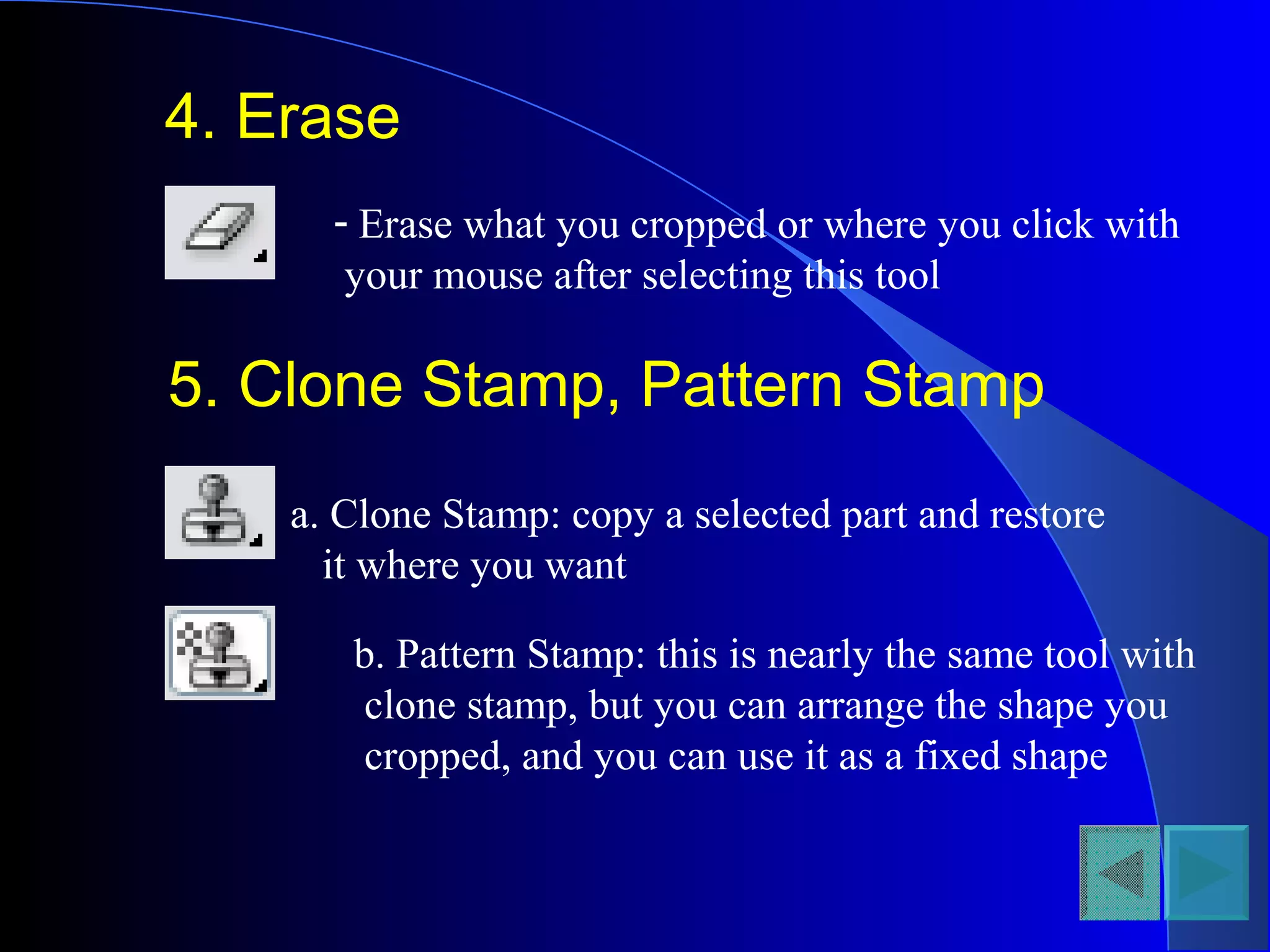 4. Erase

- Erase what you cropped or where you click with your mouse after selecting this tool

5. Clone Stamp, Pattern Stamp

a. Clone Stamp: copy a selected part and restore it where you want

b. Pattern Stamp: this is nearly the same tool with clone stamp, but you can arrange the shape you cropped, and you can use it as a fixed shape